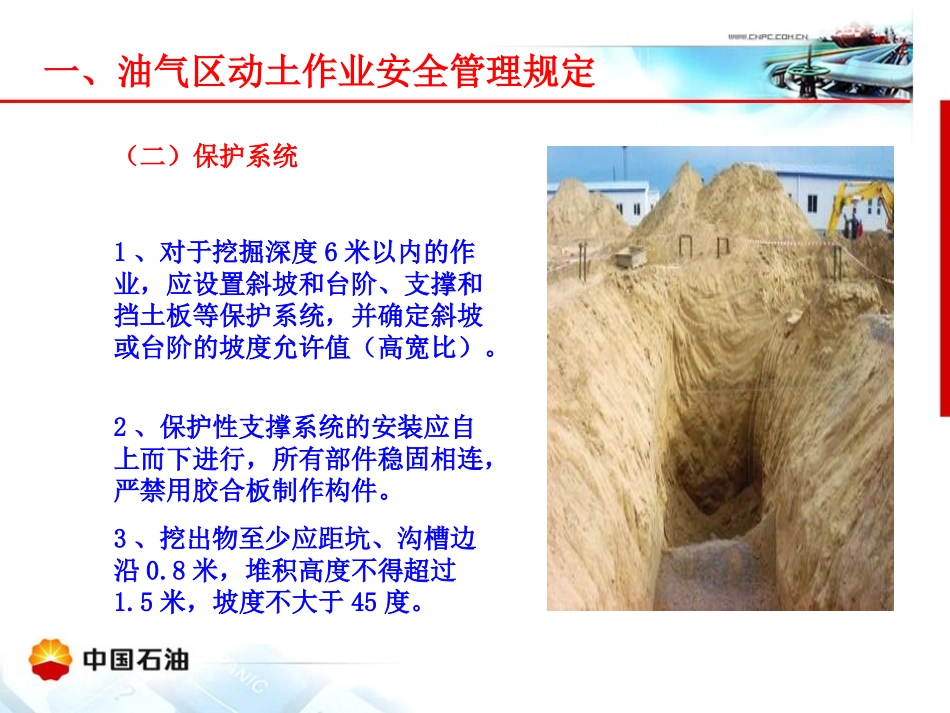 www.CNPC.COM.CN

一、油气区动土作业安全管理规定

（二）保护系统

1、对于挖掘深度6米以内的作业，应设置斜坡和台阶、支撑和挡土板等保护系统，并确定斜坡或台阶的坡度允许值（高宽比）。

2、保护性支撑系统的安装应自上而下进行，所有部件稳固相连，严禁用胶合板制作构件。

3、挖出物至少应距坑、沟槽边沿0.8米，堆积高度不得超过1.5米，坡度不大于45度。

中国石油